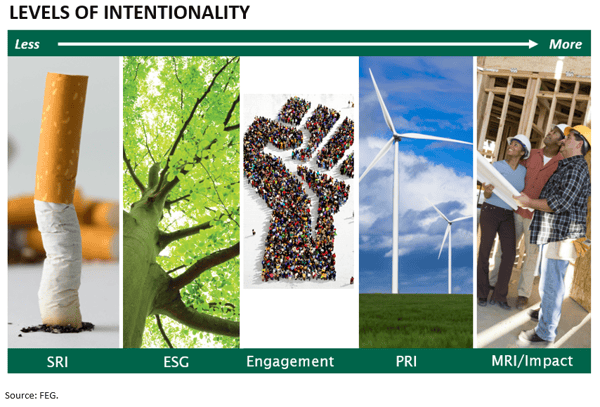 LEVELS OF INTENTIONALITY

Less More

SRI ESG Engagement PRI MRI/Impact

Source: FEG.